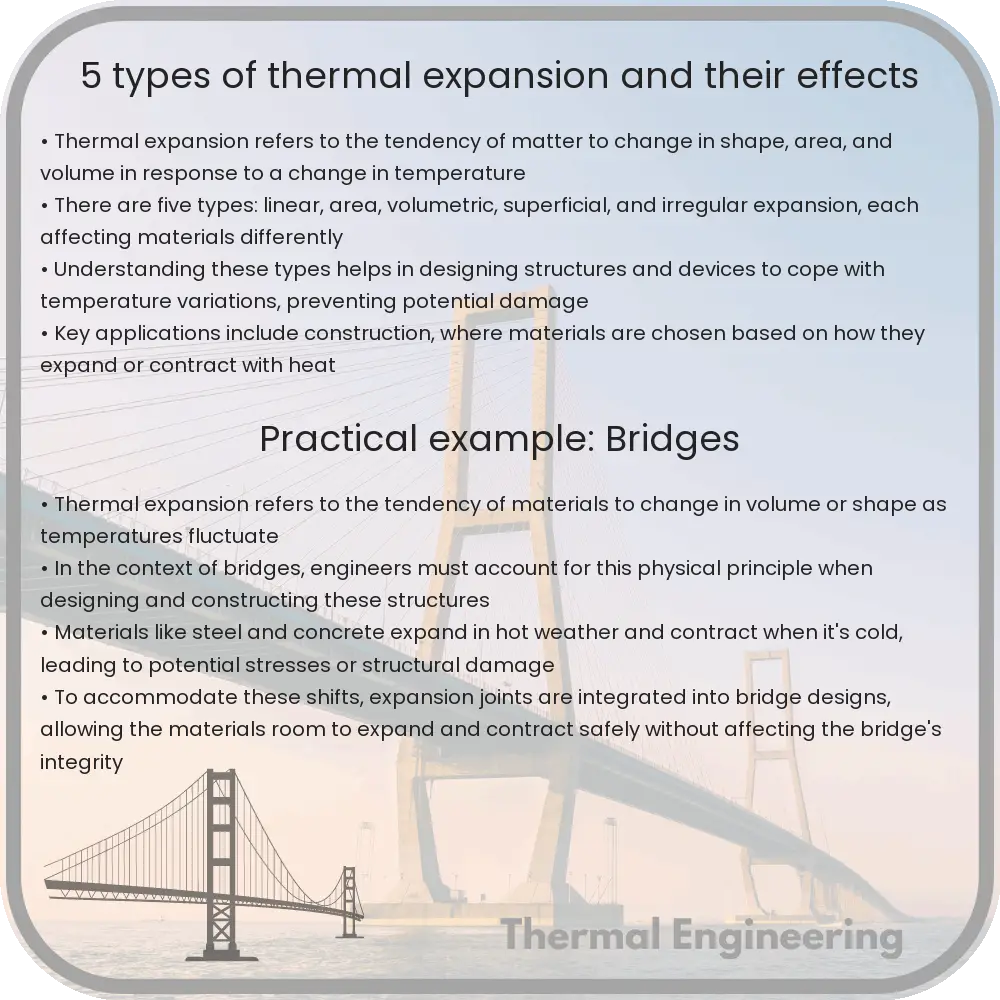 5 types of thermal expansion and their effects

• Thermal expansion refers to the tendency of matter to change in shape, area, and volume in response to a change in temperature
• There are five types: linear, area, volumetric, superficial, and irregular expansion, each affecting materials differently
• Understanding these types helps in designing structures and devices to cope with temperature variations, preventing potential damage
• Key applications include construction, where materials are chosen based on how they expand or contract with heat

Practical example: Bridges

• Thermal expansion refers to the tendency of materials to change in volume or shape as temperatures fluctuate
• In the context of bridges, engineers must account for this physical principle when designing and constructing these structures
• Materials like steel and concrete expand in hot weather and contract when it's cold, leading to potential stresses or structural damage
• To accommodate these shifts, expansion joints are integrated into bridge designs, allowing the materials room to expand and contract safely without affecting the bridge's integrity

Thermal Engineering